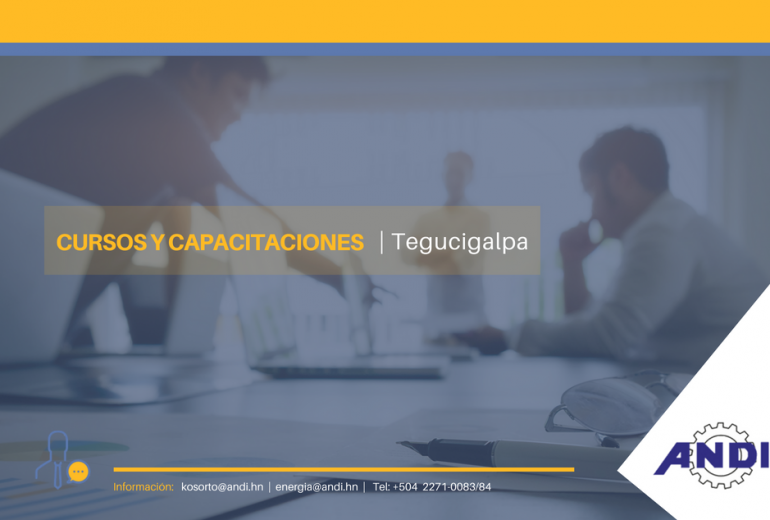 CURSOS Y CAPACITACIONES | Tegucigalpa

Información: kosorto@andi.hn | energia@andi.hn | Tel: +504 2271-0083/84

ANDI